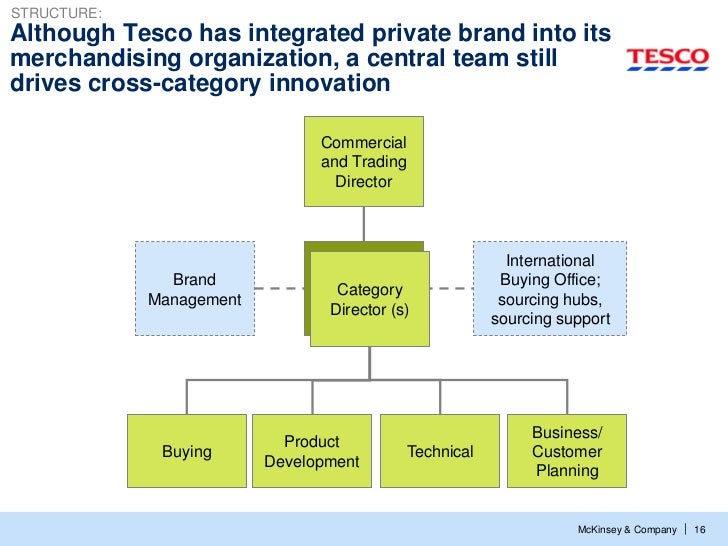 STRUCTURE:

Although Tesco has integrated private brand into its merchandising organization, a central team still drives cross-category innovation

TESCO

Commercial and Trading Director

Brand Management

Category Director (s)

International Buying Office; sourcing hubs, sourcing support

Buying

Product Development

Technical

Business/ Customer Planning

McKinsey & Company | 16